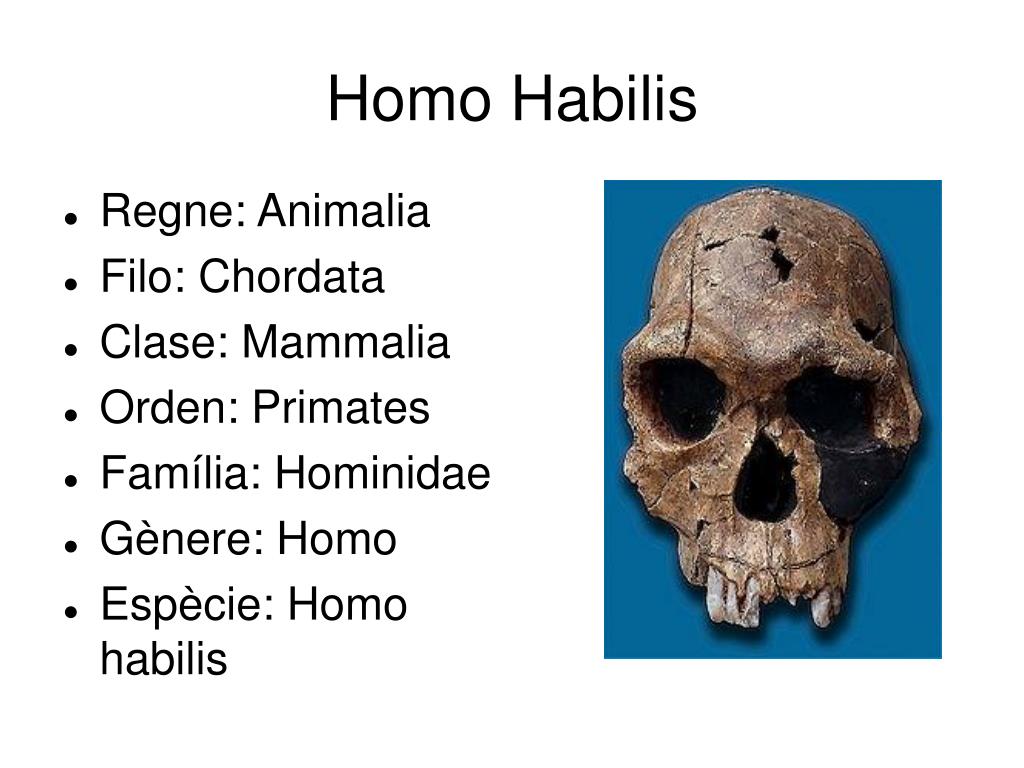 Homo Habilis

- Regne: Animalia
- Filo: Chordata
- Clase: Mammalia
- Orden: Primates
- Família: Hominidae
- Gènere: Homo
- Espècie: Homo habilis